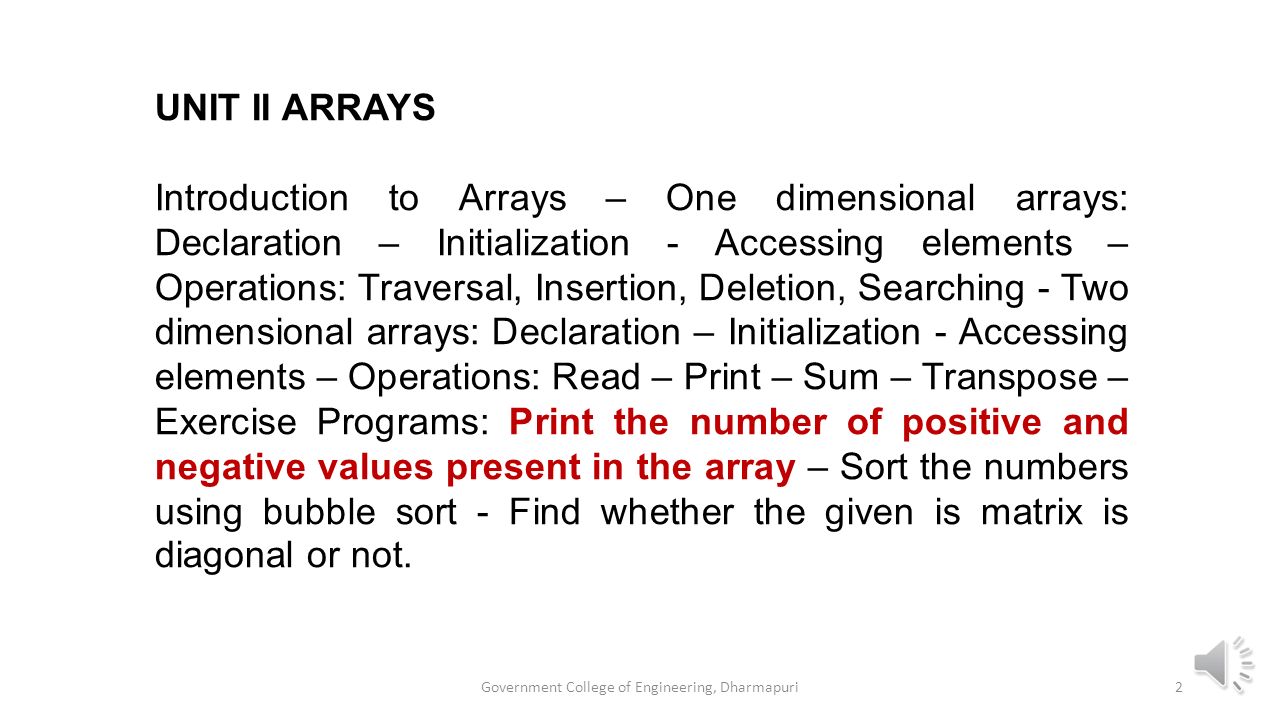 UNIT II ARRAYS

Introduction to Arrays – One dimensional arrays: Declaration – Initialization - Accessing elements – Operations: Traversal, Insertion, Deletion, Searching - Two dimensional arrays: Declaration – Initialization - Accessing elements – Operations: Read – Print – Sum – Transpose – Exercise Programs: Print the number of positive and negative values present in the array – Sort the numbers using bubble sort - Find whether the given is matrix is diagonal or not.

Government College of Engineering, Dharmapuri

2